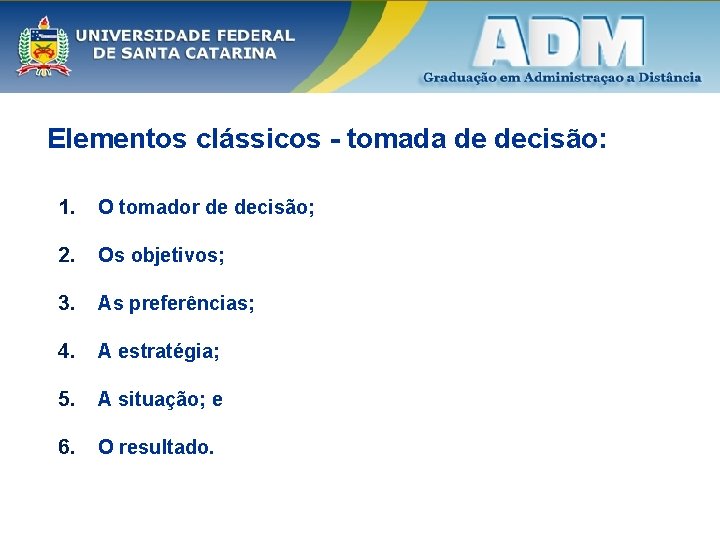 UNIVERSIDADE FEDERAL DE SANTA CATARINA

ADM
Graduação em Administraçao a Distância

Elementos clássicos - tomada de decisão:

1. O tomador de decisão;

2. Os objetivos;

3. As preferências;

4. A estratégia;

5. A situação; e

6. O resultado.